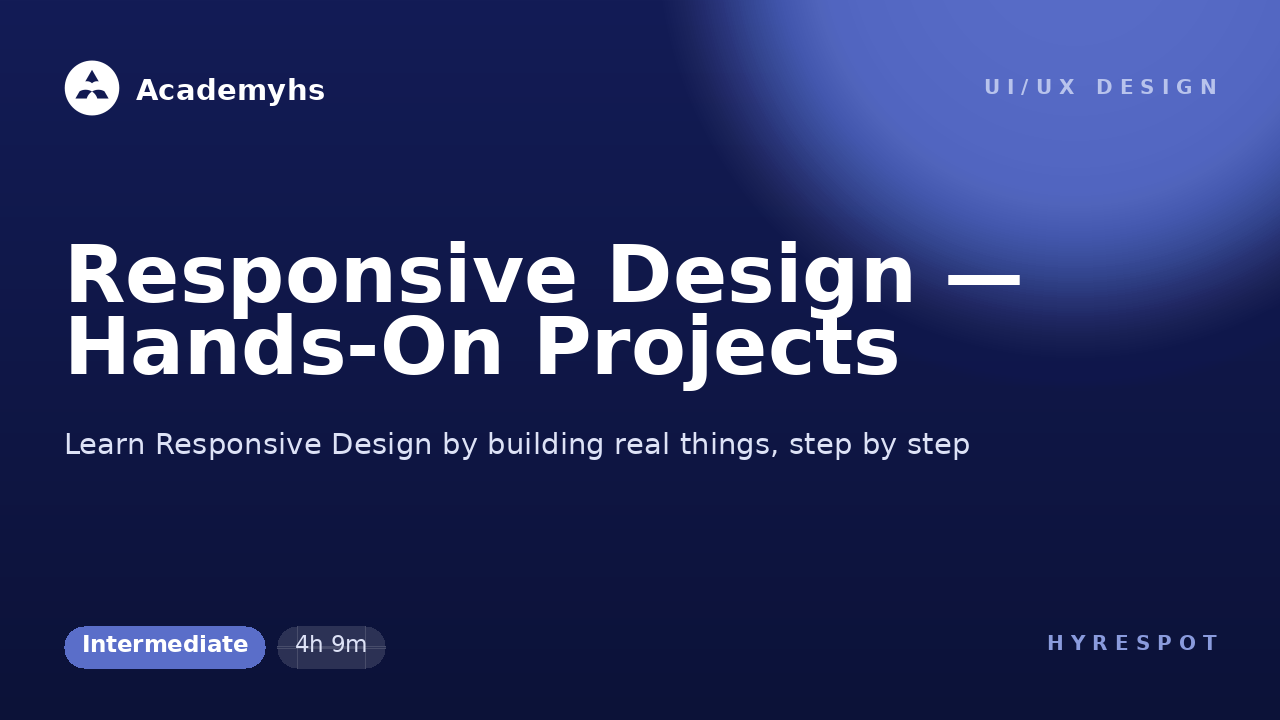 Academyhs

UI/UX DESIGN

Responsive Design — Hands-On Projects

Learn Responsive Design by building real things, step by step

Intermediate

4h 9m

HYRESPOT